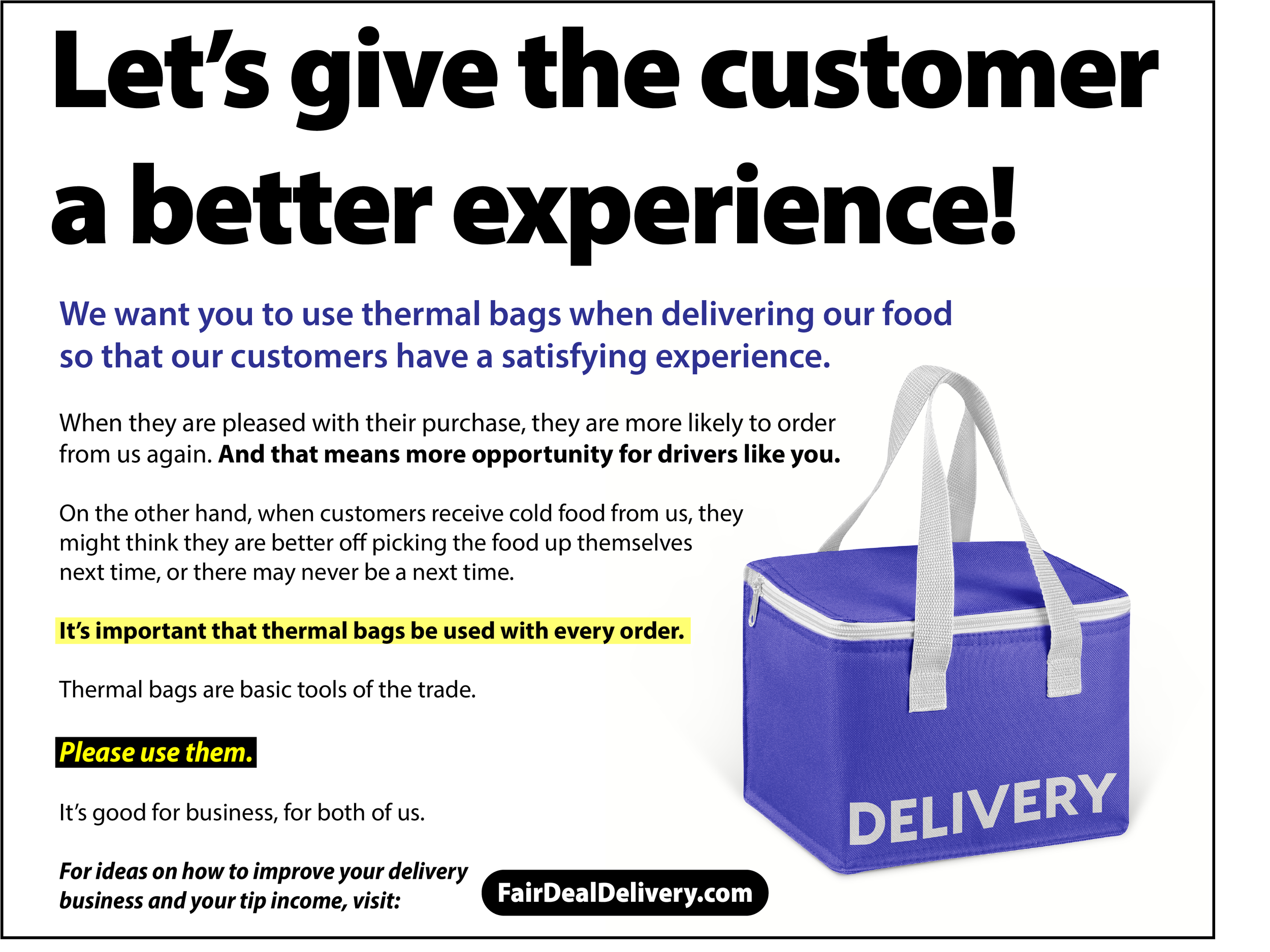 Let's give the customer a better experience!

We want you to use thermal bags when delivering our food so that our customers have a satisfying experience.

When they are pleased with their purchase, they are more likely to order from us again. And that means more opportunity for drivers like you.

On the other hand, when customers receive cold food from us, they might think they are better off picking the food up themselves next time, or there may never be a next time.

It's important that thermal bags be used with every order.

Thermal bags are basic tools of the trade.

Please use them.

It's good for business, for both of us.

For ideas on how to improve your delivery business and your tip income, visit: FairDealDelivery.com

DELIVERY